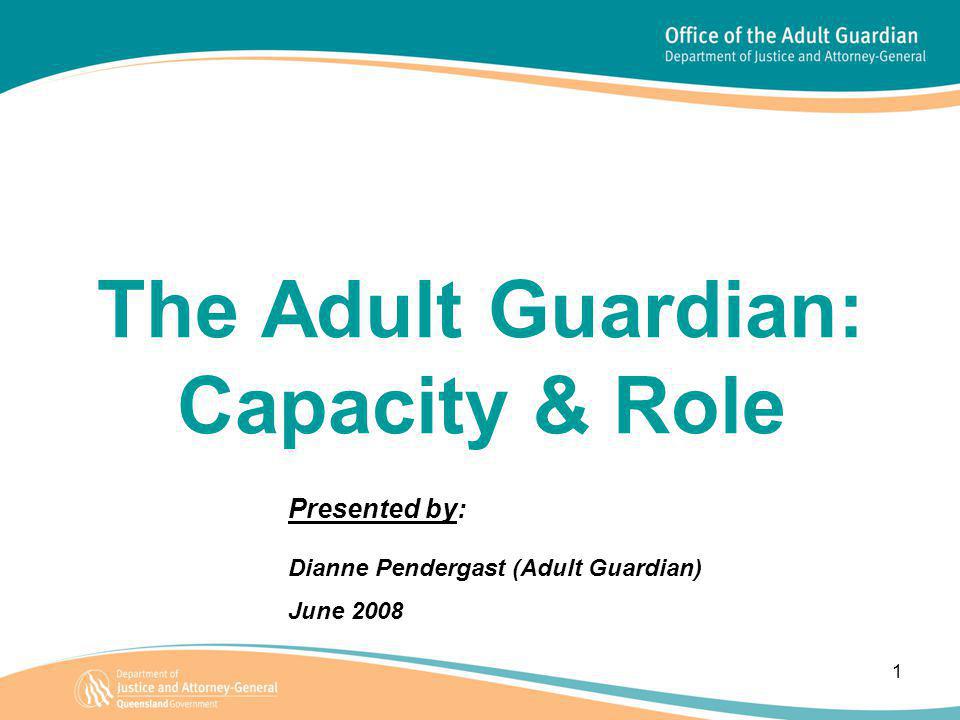 Office of the Adult Guardian
Department of Justice and Attorney-General

The Adult Guardian: Capacity & Role

Presented by:

Dianne Pendergast (Adult Guardian)

June 2008

Department of
Justice and Attorney-General
Queensland Government

1